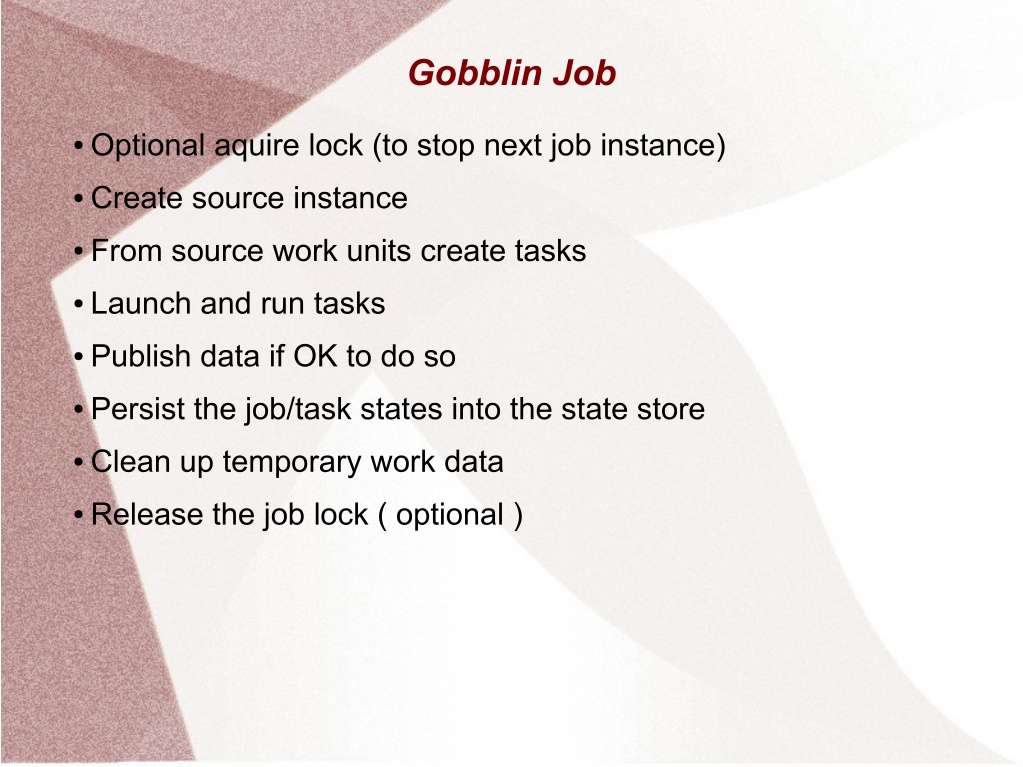 Gobblin Job

• Optional aquire lock (to stop next job instance)
• Create source instance
• From source work units create tasks
• Launch and run tasks
• Publish data if OK to do so
• Persist the job/task states into the state store
• Clean up temporary work data
• Release the job lock ( optional )